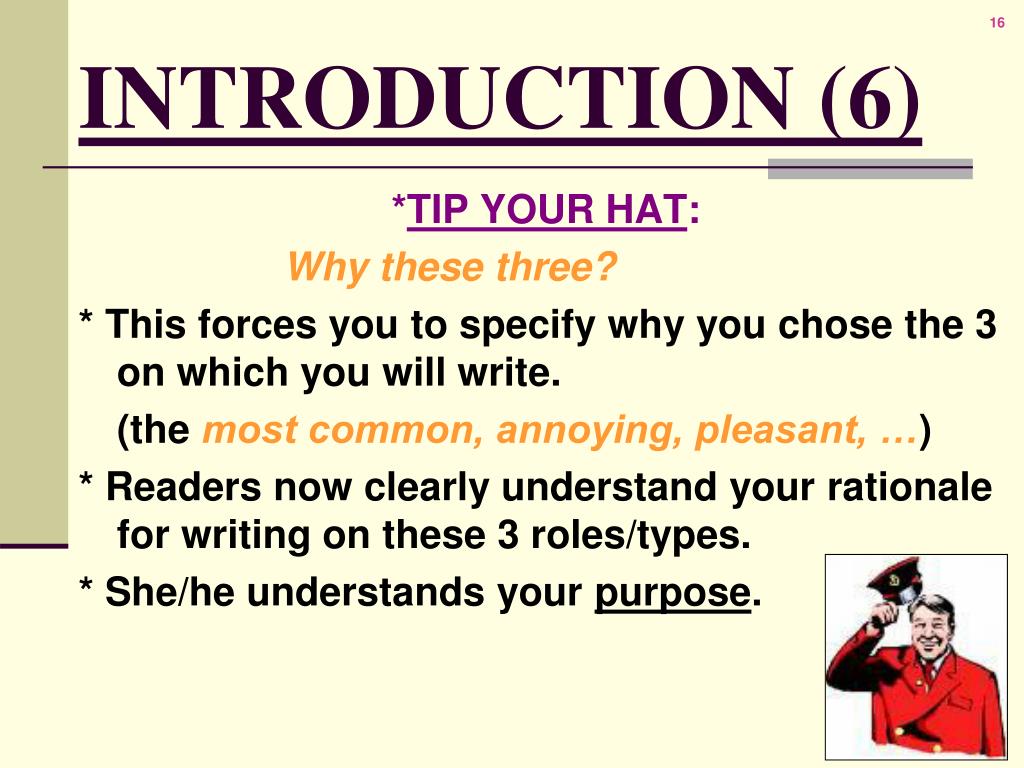 16

INTRODUCTION (6)

*TIP YOUR HAT:

Why these three?

* This forces you to specify why you chose the 3 on which you will write.

(the most common, annoying, pleasant, …)

* Readers now clearly understand your rationale for writing on these 3 roles/types.

* She/he understands your purpose.